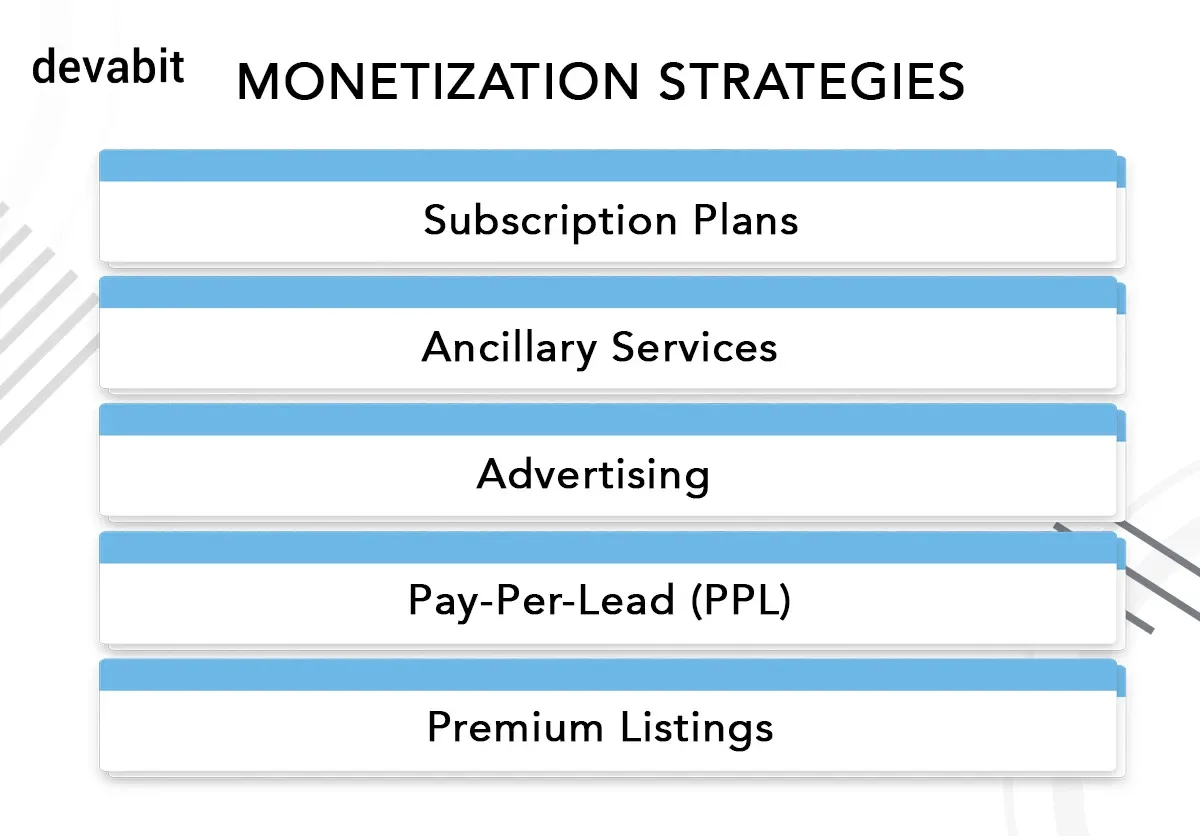 devabit

MONETIZATION STRATEGIES

Subscription Plans

Ancillary Services

Advertising

Pay-Per-Lead (PPL)

Premium Listings